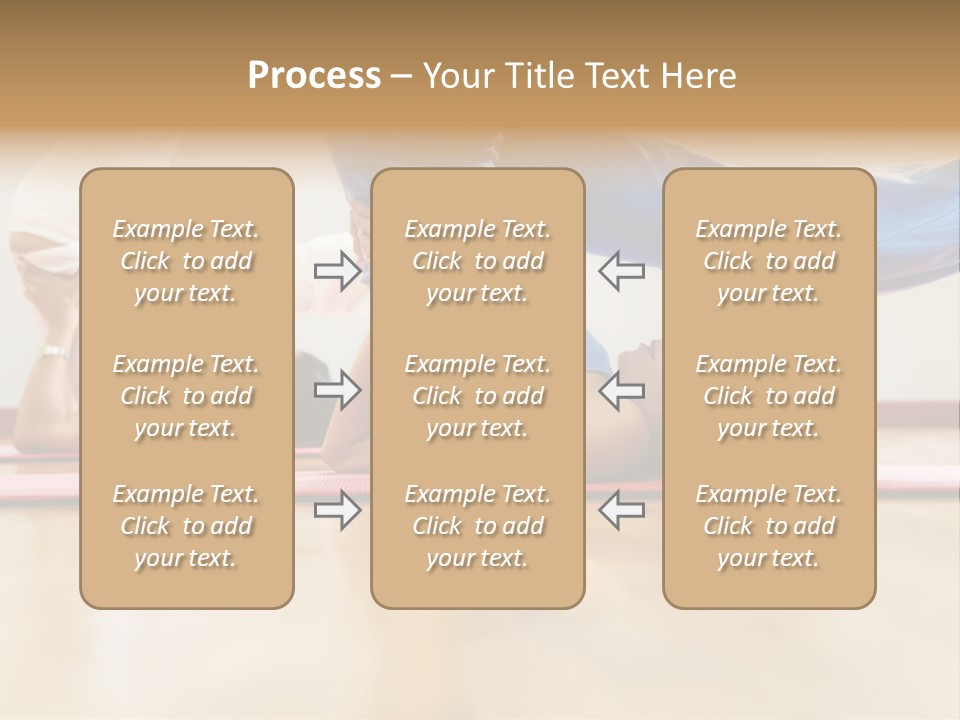 Process – Your Title Text Here

Example Text. Click to add your text.

Example Text. Click to add your text.

Example Text. Click to add your text.

Example Text. Click to add your text.

Example Text. Click to add your text.

Example Text. Click to add your text.

Example Text. Click to add your text.

Example Text. Click to add your text.

Example Text. Click to add your text.